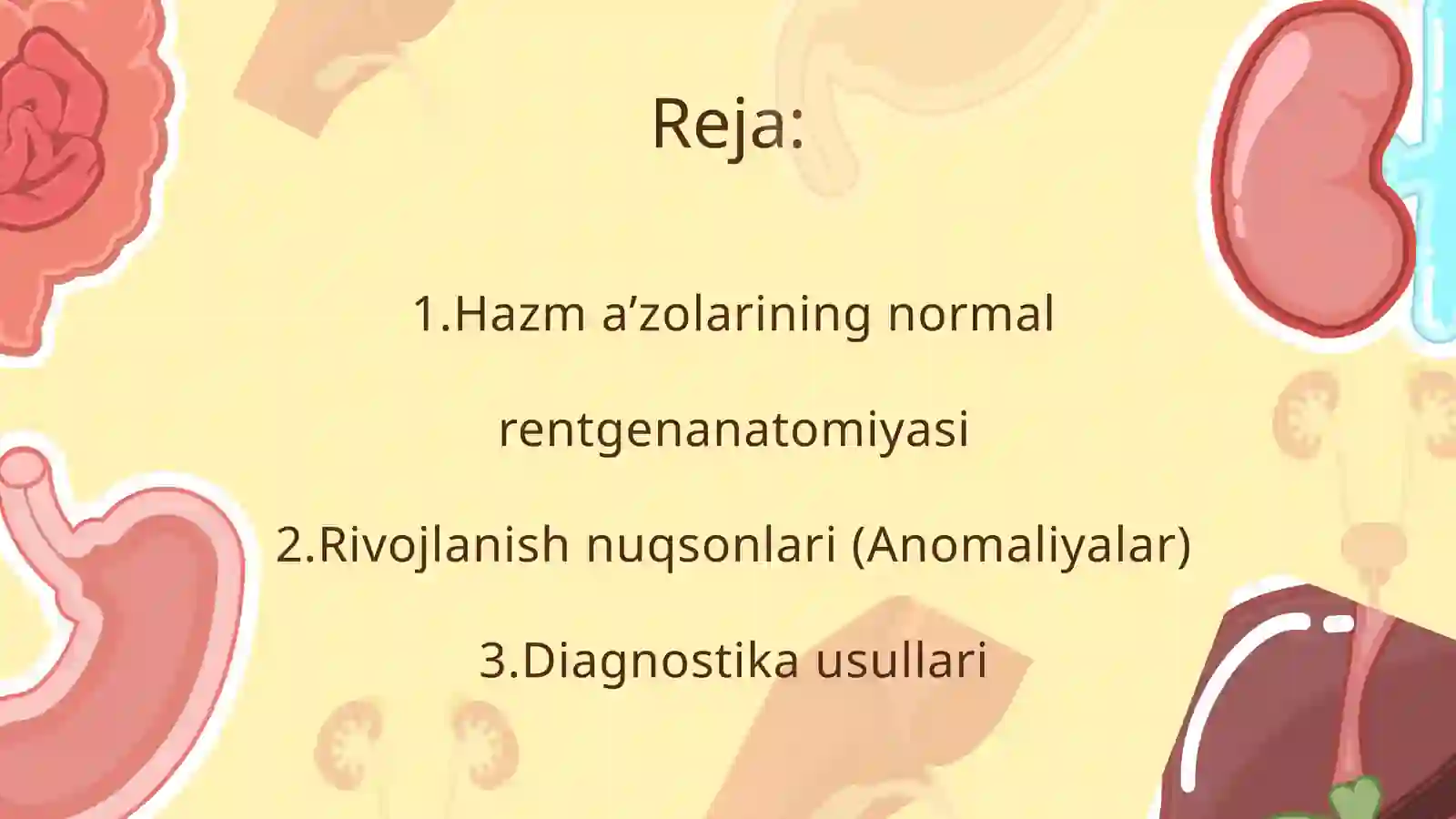 Reja:

1.Hazm a’zolarining normal rentgenanatomiyasi

2.Rivojlanish nuqsonlari (Anomaliyalar)

3.Diagnostika usullari